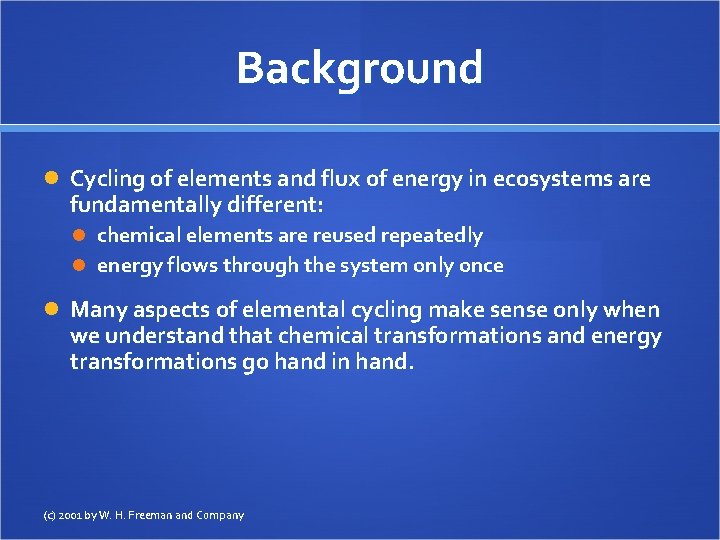 Background

Cycling of elements and flux of energy in ecosystems are fundamentally different:

chemical elements are reused repeatedly

energy flows through the system only once

Many aspects of elemental cycling make sense only when we understand that chemical transformations and energy transformations go hand in hand.

(c) 2001 by W. H. Freeman and Company